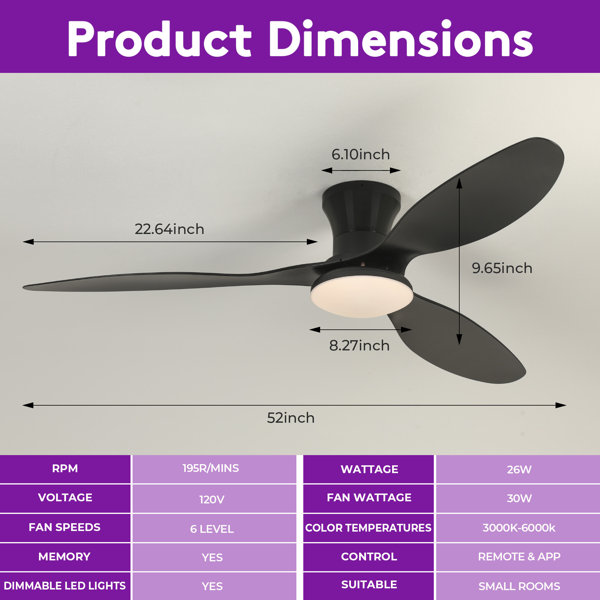 Product Dimensions

6.10inch

22.64inch

9.65inch

8.27inch

52inch

| RPM | 195R/MINS |
|---|---|
| VOLTAGE | 120V |
| FAN SPEEDS | 6 LEVEL |
| MEMORY | YES |
| DIMMABLE LED LIGHTS | YES |

| WATTAGE | 26W |
|---|---|
| FAN WATTAGE | 30W |
| COLOR TEMPERATURES | 3000K-6000k |
| CONTROL | REMOTE & APP |
| SUITABLE | SMALL ROOMS |